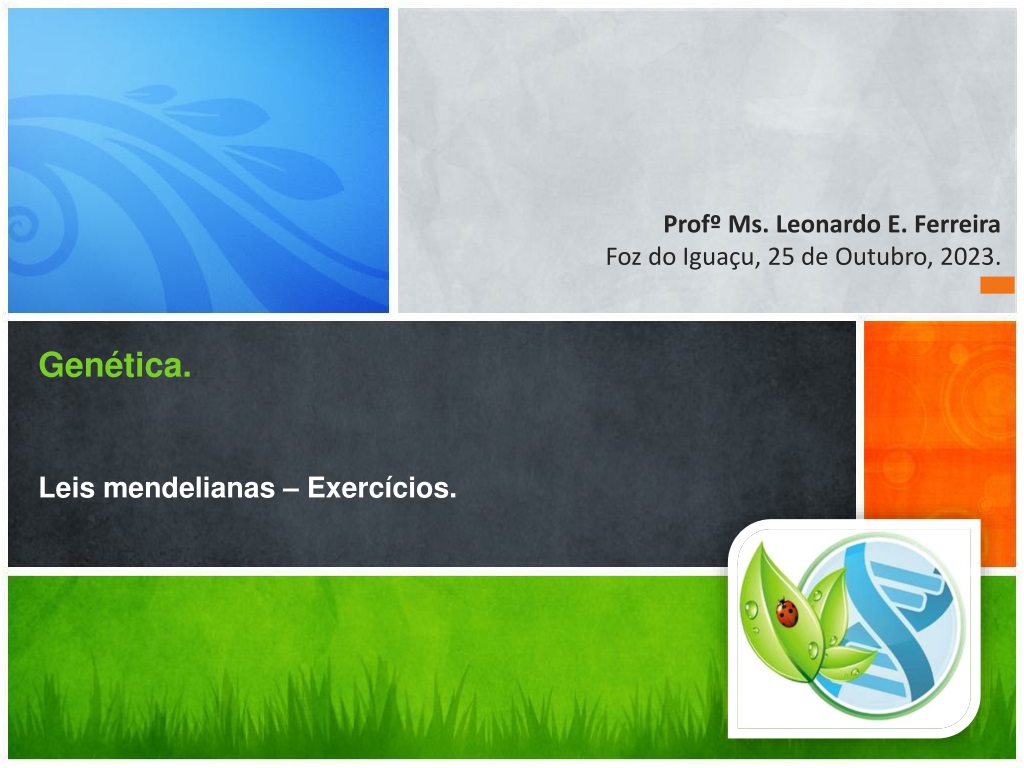 Profº Ms. Leonardo E. Ferreira
Foz do Iguaçu, 25 de Outubro, 2023.

Genética.

Leis mendelianas – Exercícios.